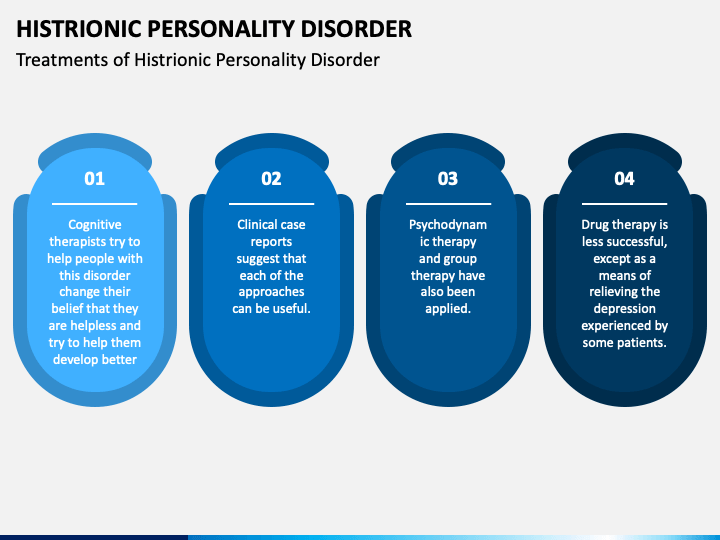 HISTRIONIC PERSONALITY DISORDER

Treatments of Histrionic Personality Disorder

01

Cognitive therapists try to help people with this disorder change their belief that they are helpless and try to help them develop better

02

Clinical case reports suggest that each of the approaches can be useful.

03

Psychodynam ic therapy and group therapy have also been applied.

04

Drug therapy is less successful, except as a means of relieving the depression experienced by some patients.